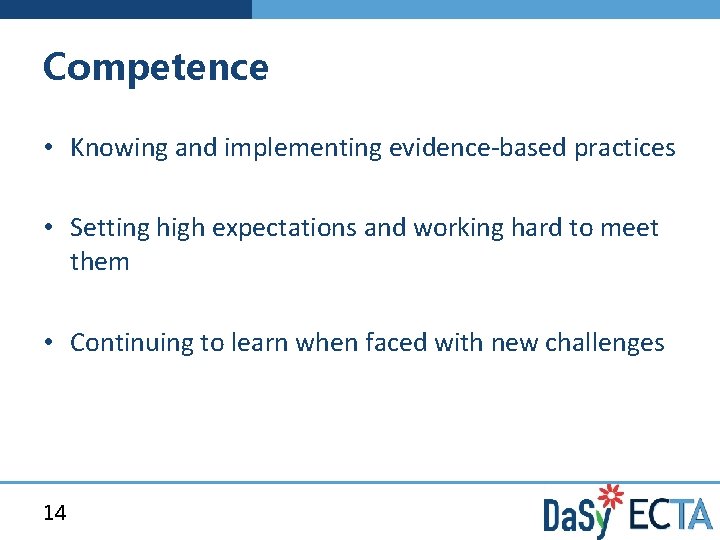 Competence

• Knowing and implementing evidence-based practices

• Setting high expectations and working hard to meet them

• Continuing to learn when faced with new challenges

14

DaSy ECTA